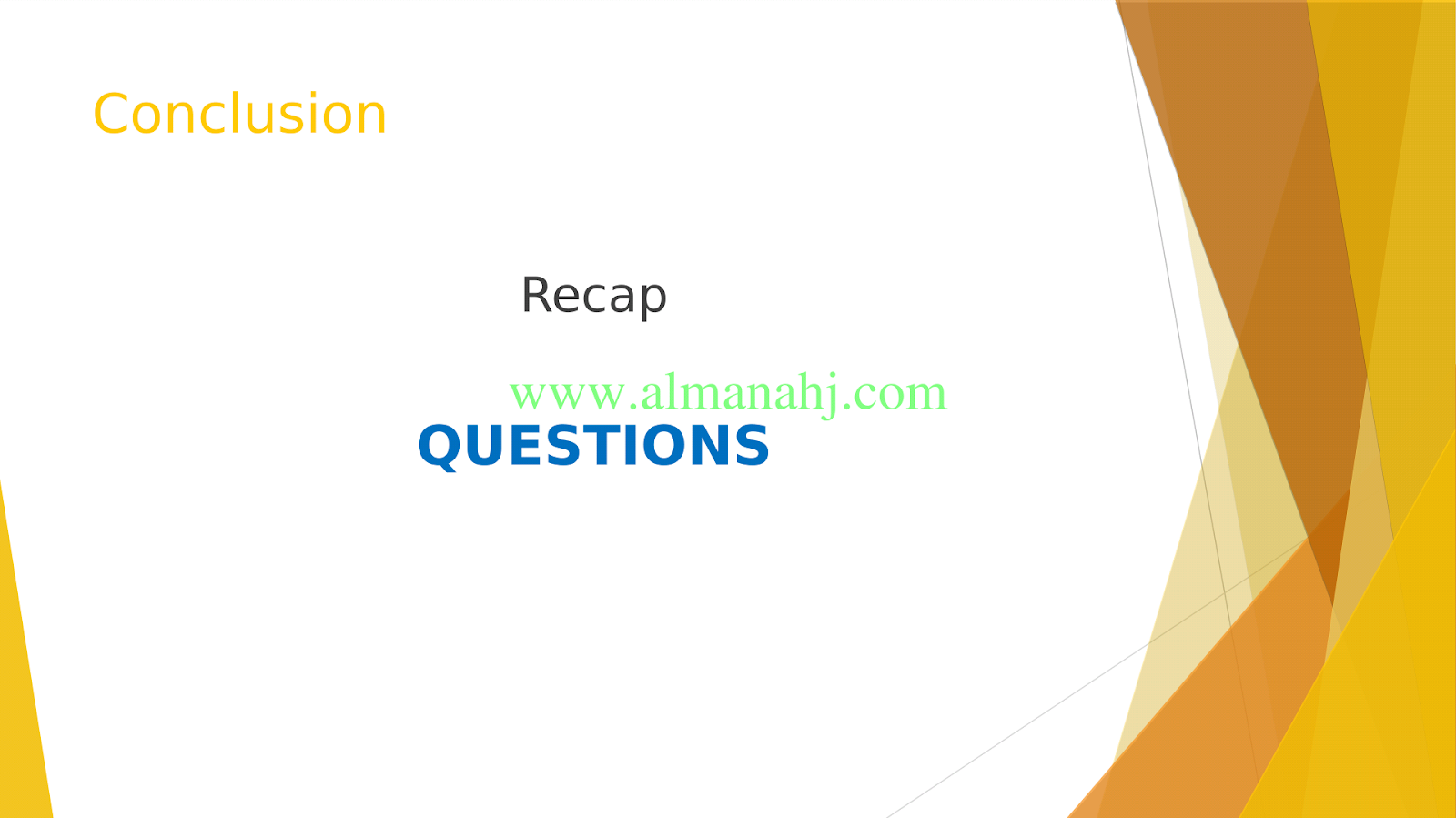 Conclusion

Recap

www.almanahj.com

QUESTIONS